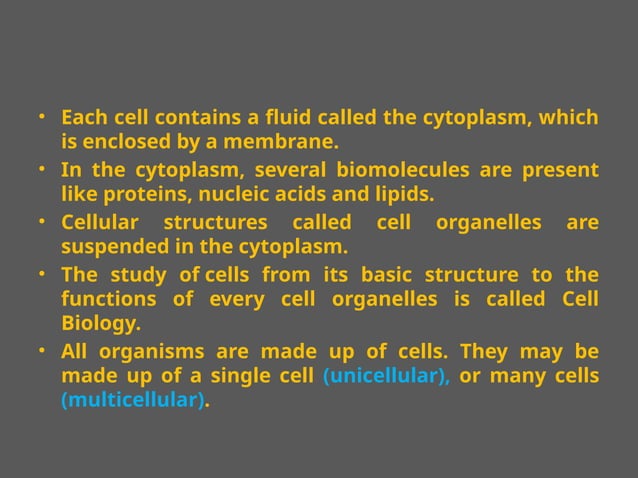 • Each cell contains a fluid called the cytoplasm, which is enclosed by a membrane.

• In the cytoplasm, several biomolecules are present like proteins, nucleic acids and lipids.

• Cellular structures called cell organelles are suspended in the cytoplasm.

• The study of cells from its basic structure to the functions of every cell organelles is called Cell Biology.

• All organisms are made up of cells. They may be made up of a single cell (unicellular), or many cells (multicellular).